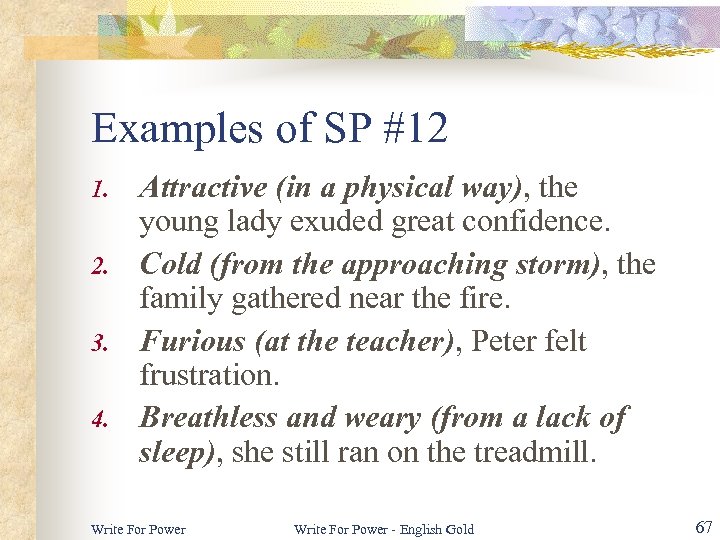 Examples of SP #12

1. Attractive (in a physical way), the young lady exuded great confidence.
2. Cold (from the approaching storm), the family gathered near the fire.
3. Furious (at the teacher), Peter felt frustration.
4. Breathless and weary (from a lack of sleep), she still ran on the treadmill.

Write For Power

Write For Power - English Gold

67